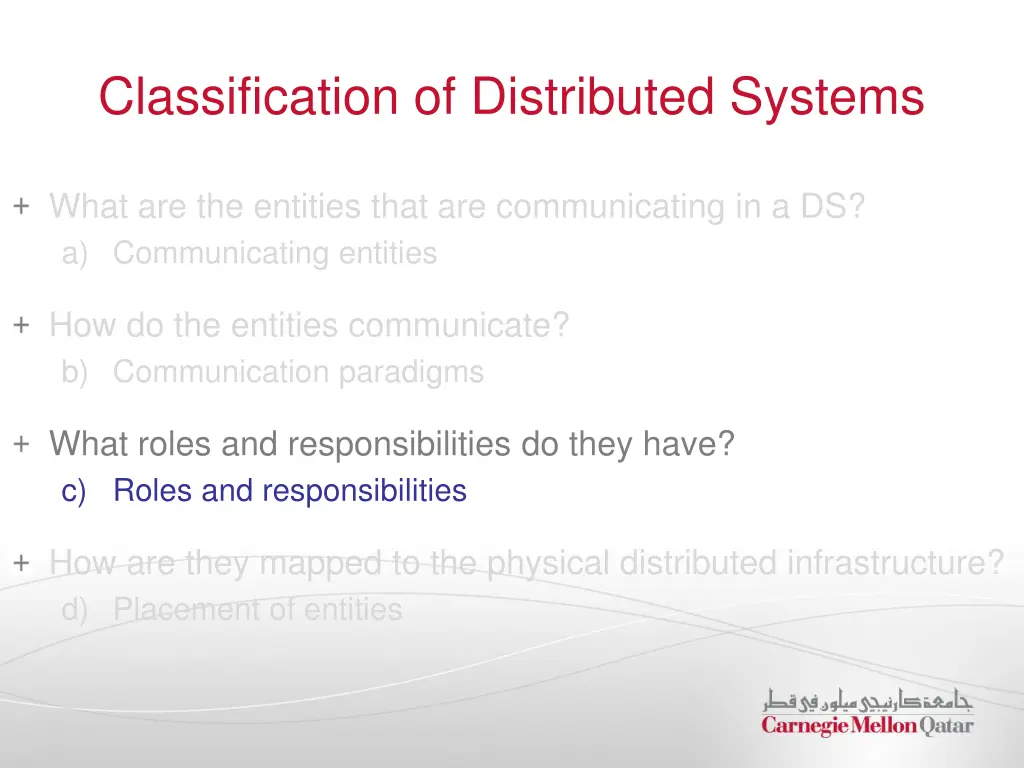 Classification of Distributed Systems

+ What are the entities that are communicating in a DS?
a) Communicating entities

+ How do the entities communicate?
b) Communication paradigms

+ What roles and responsibilities do they have?
c) Roles and responsibilities

+ How are they mapped to the physical distributed infrastructure?
d) Placement of entities

جامعة كارنيجي ميلون في قطر
Carnegie Mellon Qatar